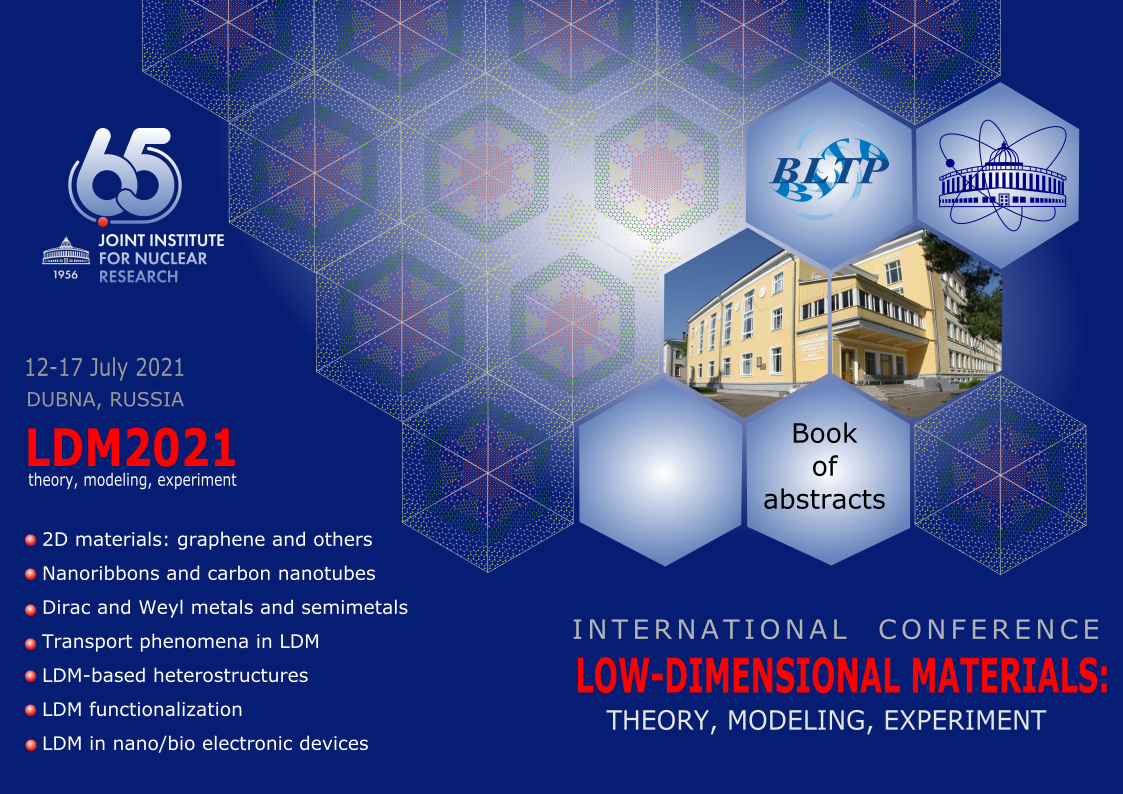 65
1956
JOINT INSTITUTE FOR NUCLEAR RESEARCH

BLTP

12-17 July 2021
DUBNA, RUSSIA

LDM2021
theory, modeling, experiment

Book of abstracts

2D materials: graphene and others
Nanoribbons and carbon nanotubes
Dirac and Weyl metals and semimetals
Transport phenomena in LDM
LDM-based heterostructures
LDM functionalization
LDM in nano/bio electronic devices

INTERNATIONAL CONFERENCE
LOW-DIMENSIONAL MATERIALS:
THEORY, MODELING, EXPERIMENT